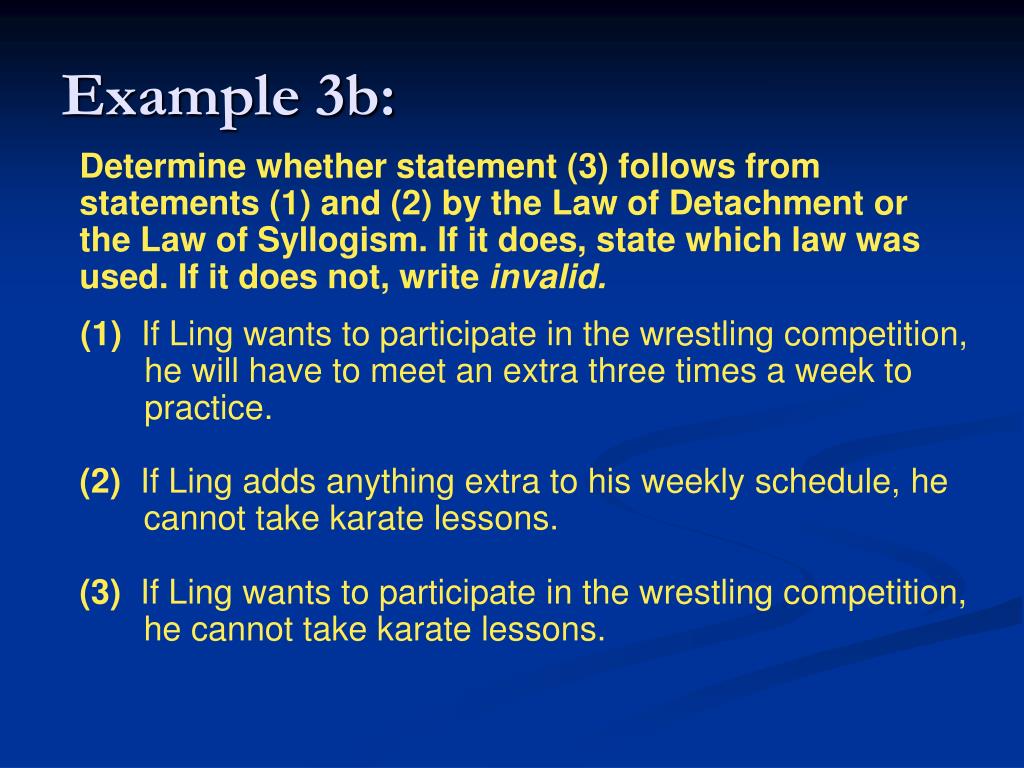 Example 3b:

Determine whether statement (3) follows from statements (1) and (2) by the Law of Detachment or the Law of Syllogism. If it does, state which law was used. If it does not, write invalid.

(1) If Ling wants to participate in the wrestling competition, he will have to meet an extra three times a week to practice.

(2) If Ling adds anything extra to his weekly schedule, he cannot take karate lessons.

(3) If Ling wants to participate in the wrestling competition, he cannot take karate lessons.